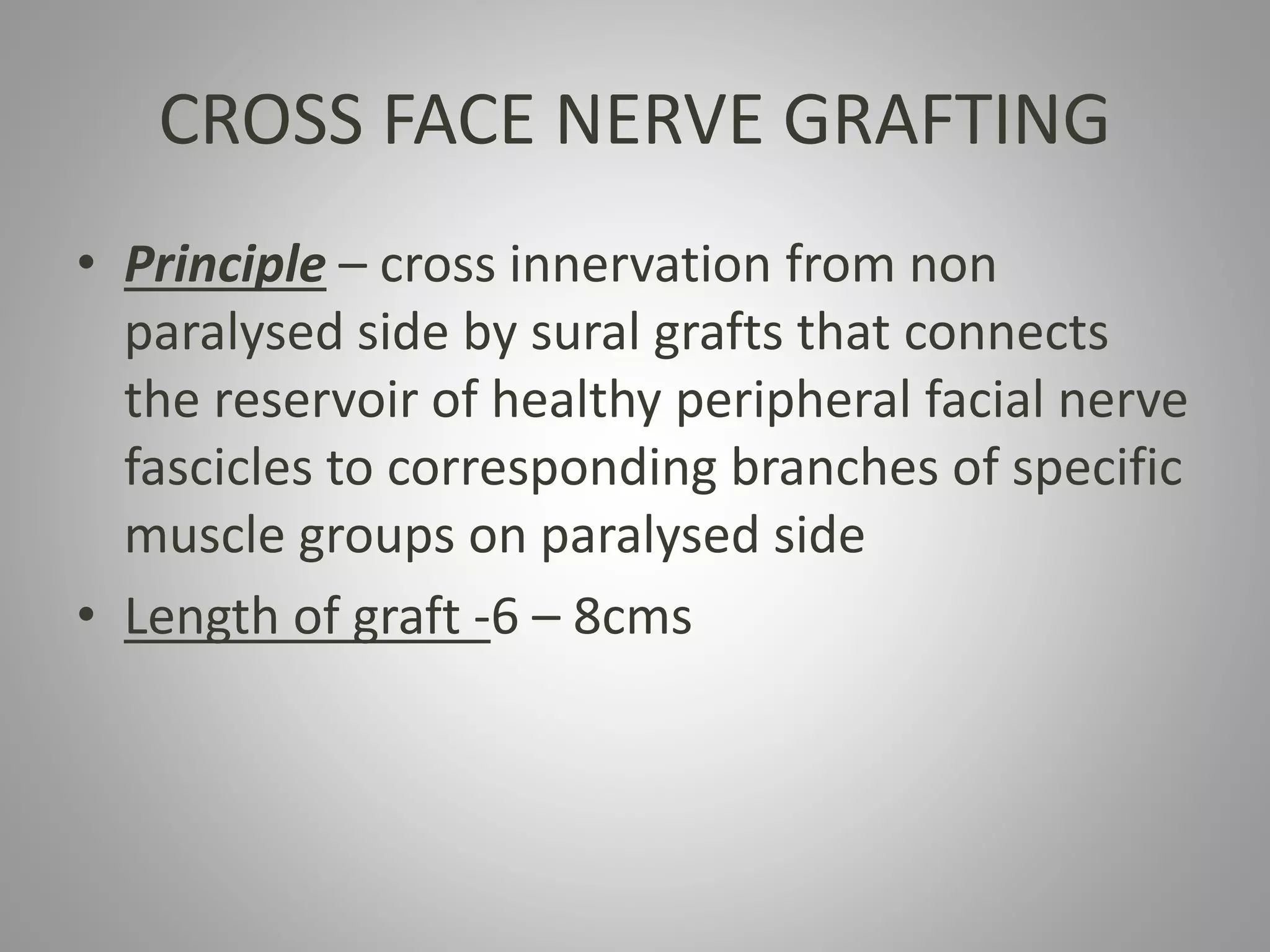 CROSS FACE NERVE GRAFTING

• Principle – cross innervation from non paralysed side by sural grafts that connects the reservoir of healthy peripheral facial nerve fascicles to corresponding branches of specific muscle groups on paralysed side

• Length of graft -6 – 8cms